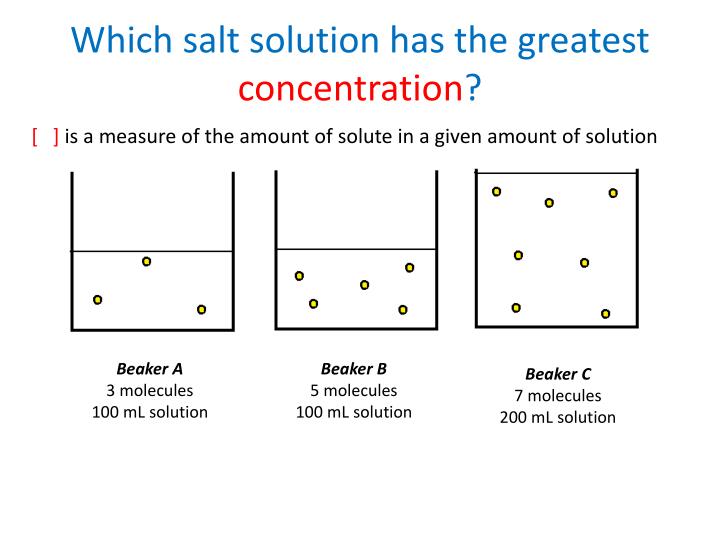 Which salt solution has the greatest concentration?

[ ] is a measure of the amount of solute in a given amount of solution

Beaker A
3 molecules
100 mL solution

Beaker B
5 molecules
100 mL solution

Beaker C
7 molecules
200 mL solution